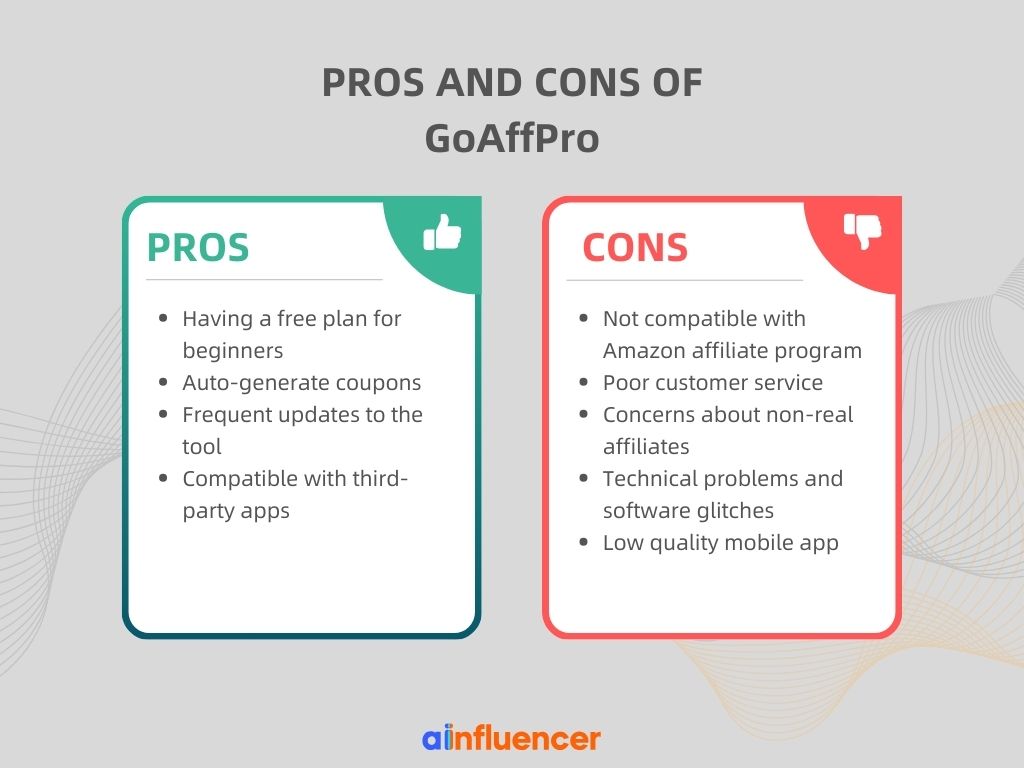 PROS AND CONS OF
GoAffPro

PROS

- Having a free plan for beginners
- Auto-generate coupons
- Frequent updates to the tool
- Compatible with third-party apps

CONS

- Not compatible with Amazon affiliate program
- Poor customer service
- Concerns about non-real affiliates
- Technical problems and software glitches
- Low quality mobile app

ainfluencer